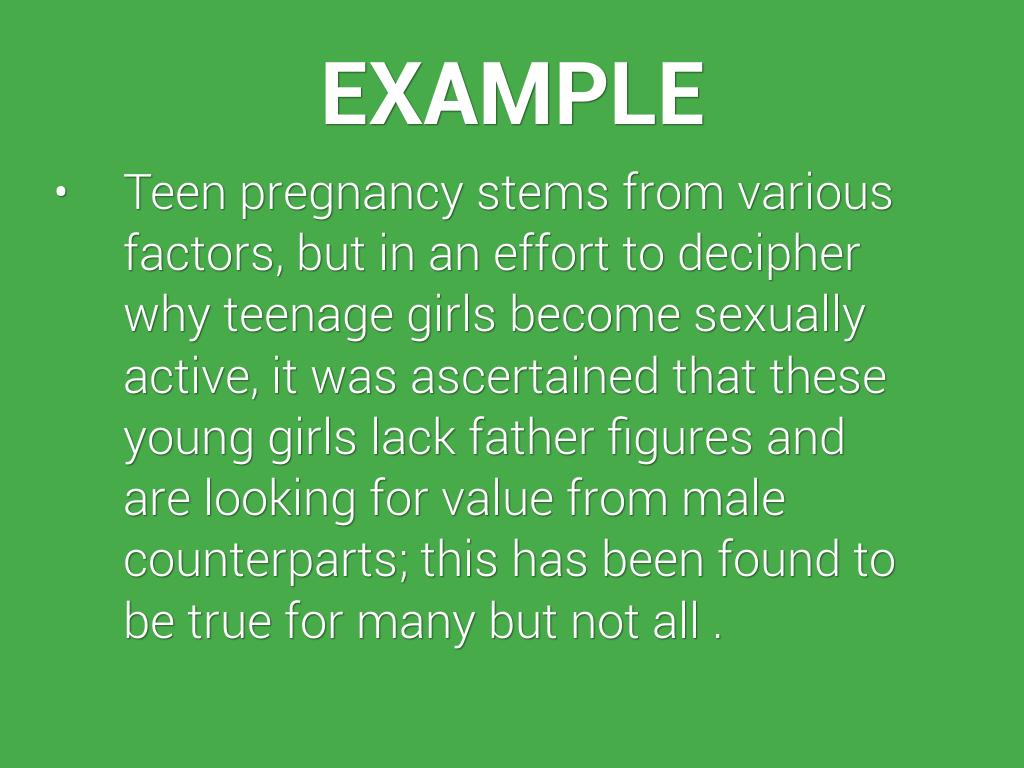 EXAMPLE

• Teen pregnancy stems from various factors, but in an effort to decipher why teenage girls become sexually active, it was ascertained that these young girls lack father figures and are looking for value from male counterparts; this has been found to be true for many but not all .